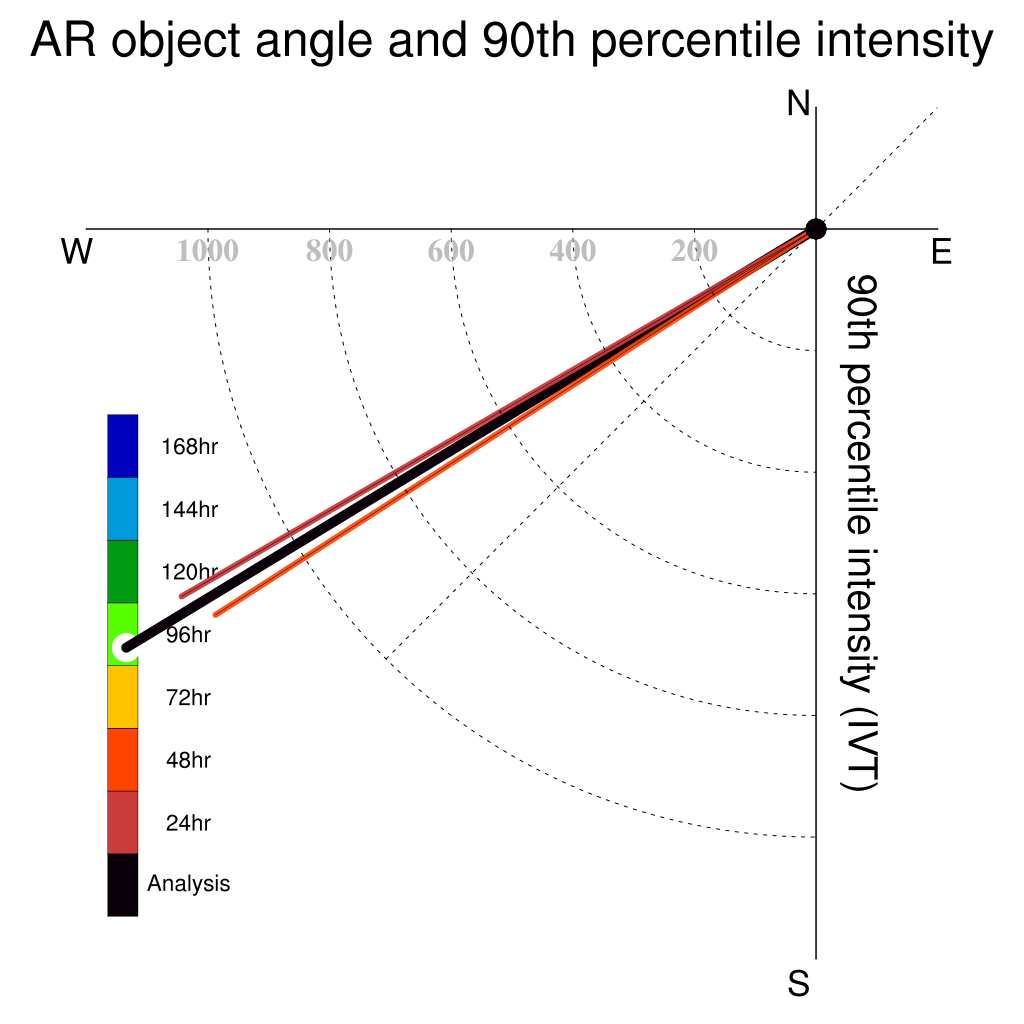 AR object angle and 90th percentile intensity

N

W

E

S

1000 800 600 400 200

90th percentile intensity (IVT)

168hr
144hr
120hr
96hr
72hr
48hr
24hr
Analysis